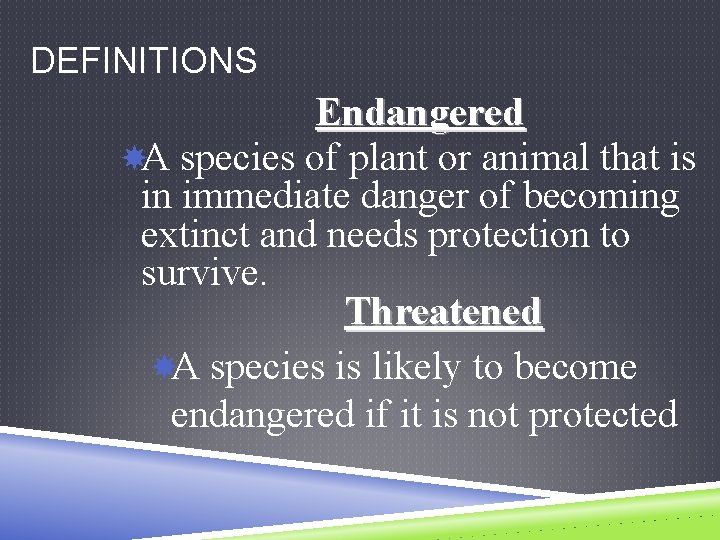 DEFINITIONS

Endangered

A species of plant or animal that is in immediate danger of becoming extinct and needs protection to survive.

Threatened

A species is likely to become endangered if it is not protected